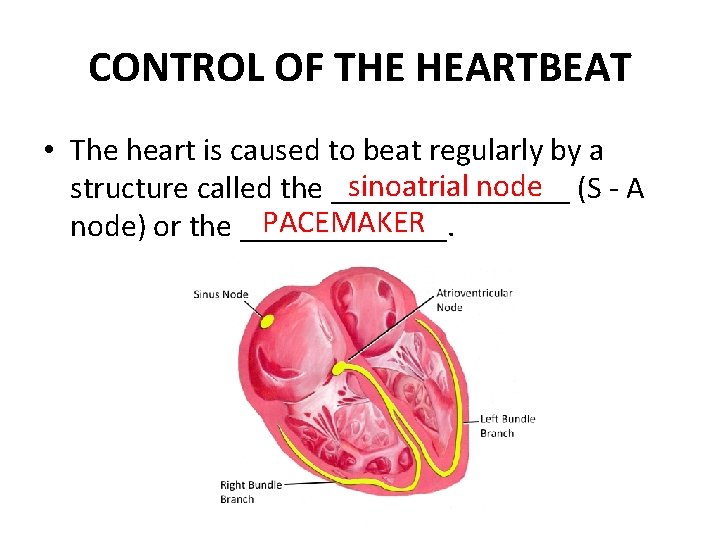 CONTROL OF THE HEARTBEAT

• The heart is caused to beat regularly by a structure called the sinoatrial node (S - A node) or the PACEMAKER.

Sinus Node

Atrioventricular Node

Left Bundle Branch

Right Bundle Branch